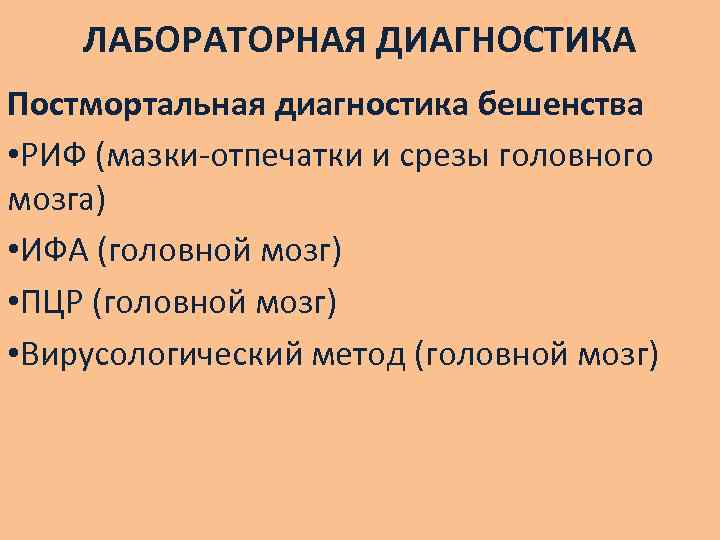 ЛАБОРАТОРНАЯ ДИАГНОСТИКА

Постмортальная диагностика бешенства

•РИФ (мазки-отпечатки и срезы головного мозга)

•ИФА (головной мозг)

•ПЦР (головной мозг)

•Вирусологический метод (головной мозг)